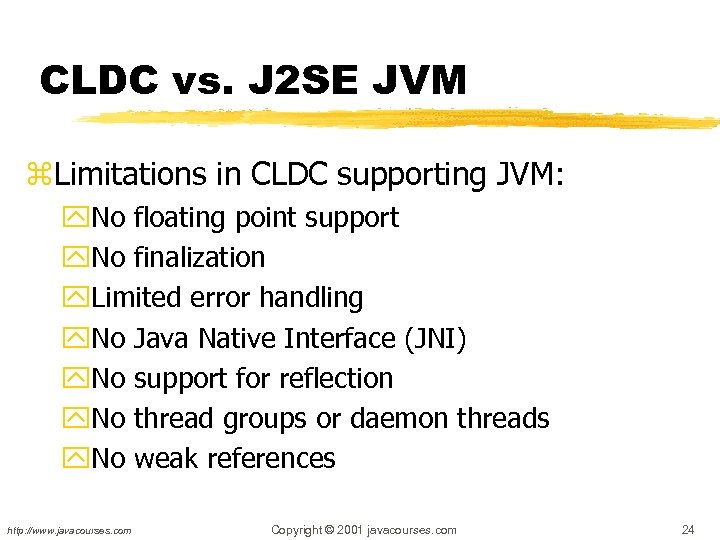 CLDC vs. J2SE JVM

Limitations in CLDC supporting JVM:

No floating point support

No finalization

Limited error handling

No Java Native Interface (JNI)

No support for reflection

No thread groups or daemon threads

No weak references

http://www.javacourses.com

Copyright © 2001 javacourses.com

24